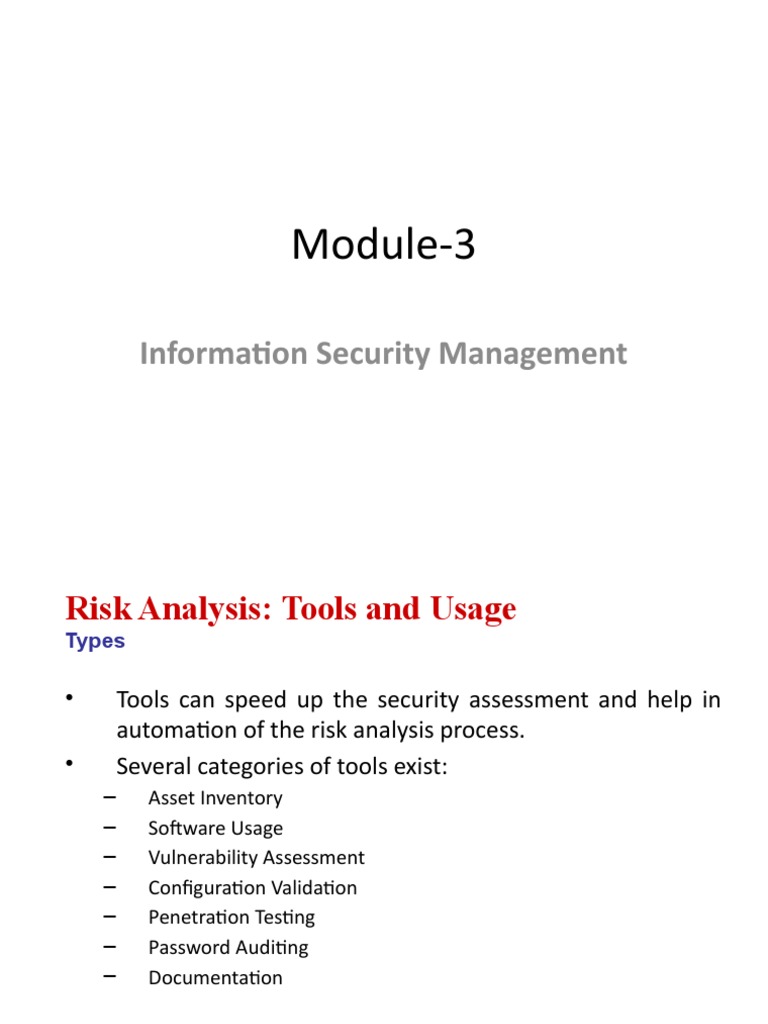 Module-3

Information Security Management

Risk Analysis: Tools and Usage

Types

• Tools can speed up the security assessment and help in automation of the risk analysis process.

• Several categories of tools exist:

– Asset Inventory
– Software Usage
– Vulnerability Assessment
– Configuration Validation
– Penetration Testing
– Password Auditing
– Documentation